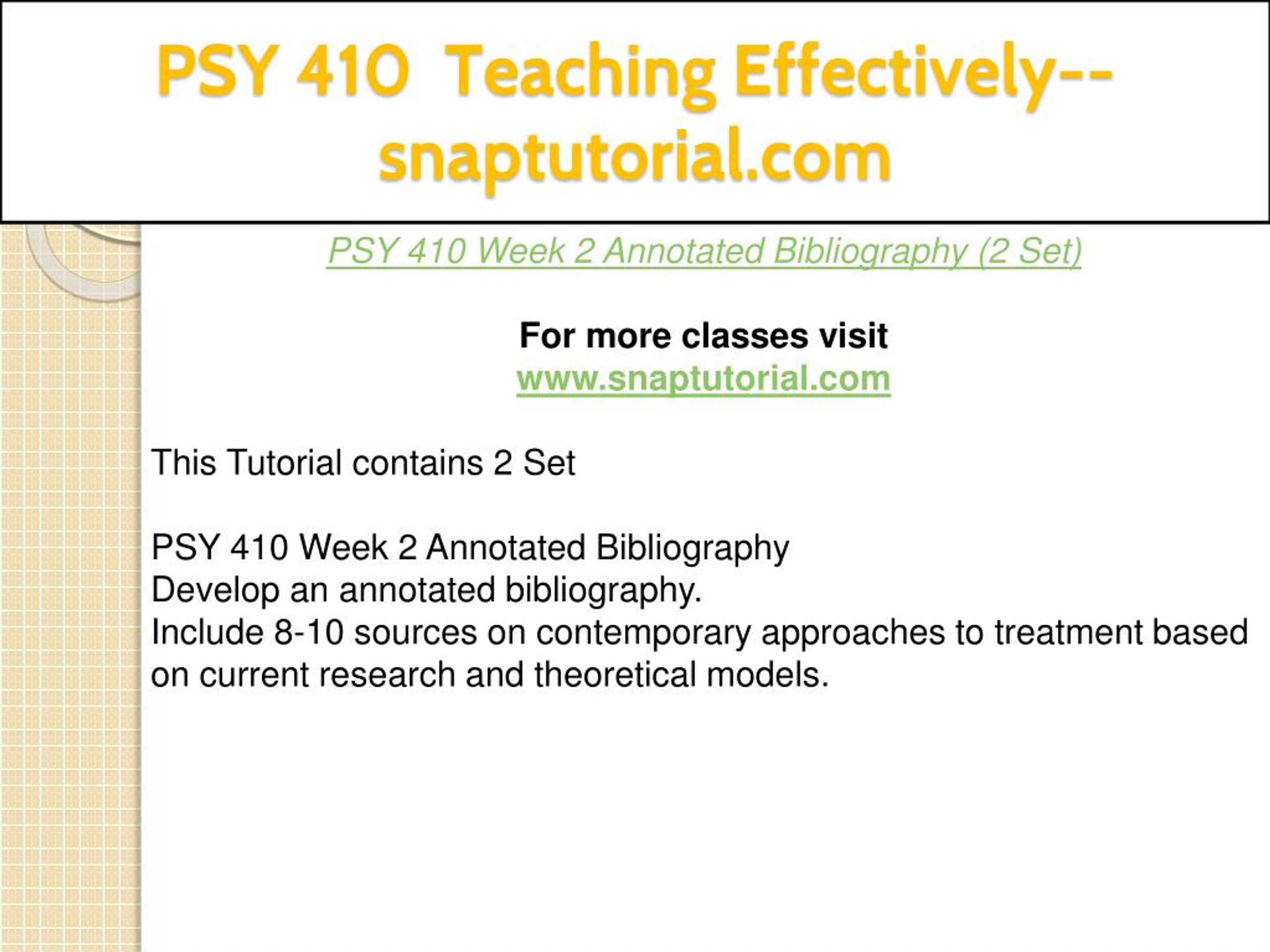 PSY 410 Teaching Effectively--snaptutorial.com

PSY 410 Week 2 Annotated Bibliography (2 Set)

For more classes visit
www.snaptutorial.com

This Tutorial contains 2 Set

PSY 410 Week 2 Annotated Bibliography
Develop an annotated bibliography.
Include 8-10 sources on contemporary approaches to treatment based on current research and theoretical models.